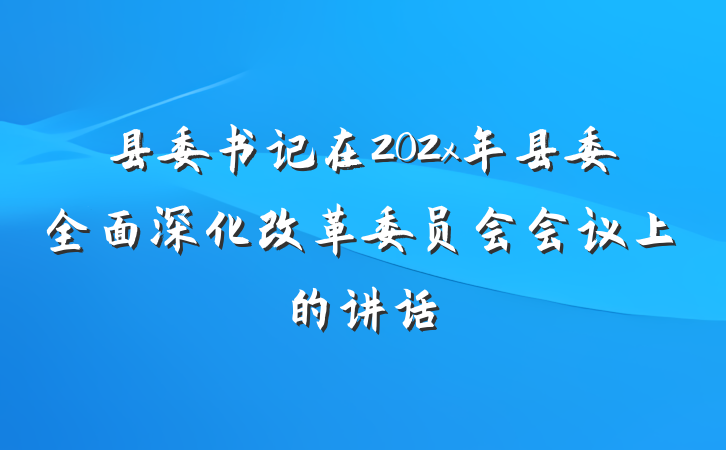 县委书记在202x年县委全面深化改革委员会会议上的讲话